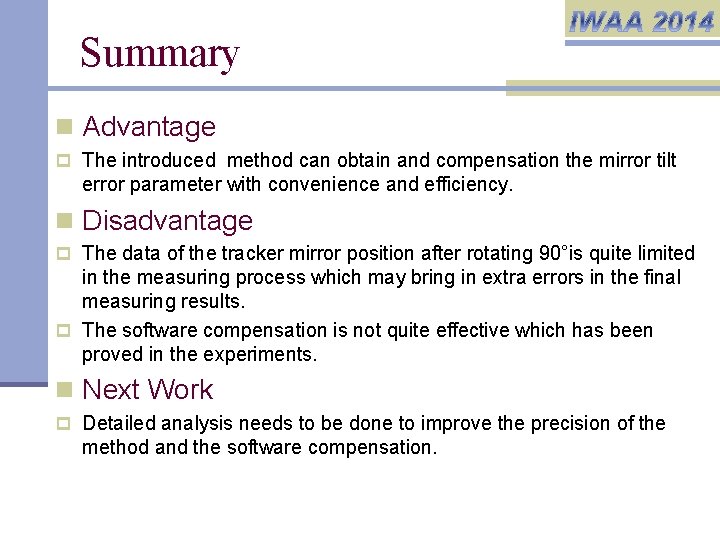 IWAA 2014

Summary

Advantage

The introduced method can obtain and compensation the mirror tilt error parameter with convenience and efficiency.

Disadvantage

The data of the tracker mirror position after rotating 90°is quite limited in the measuring process which may bring in extra errors in the final measuring results.

The software compensation is not quite effective which has been proved in the experiments.

Next Work

Detailed analysis needs to be done to improve the precision of the method and the software compensation.